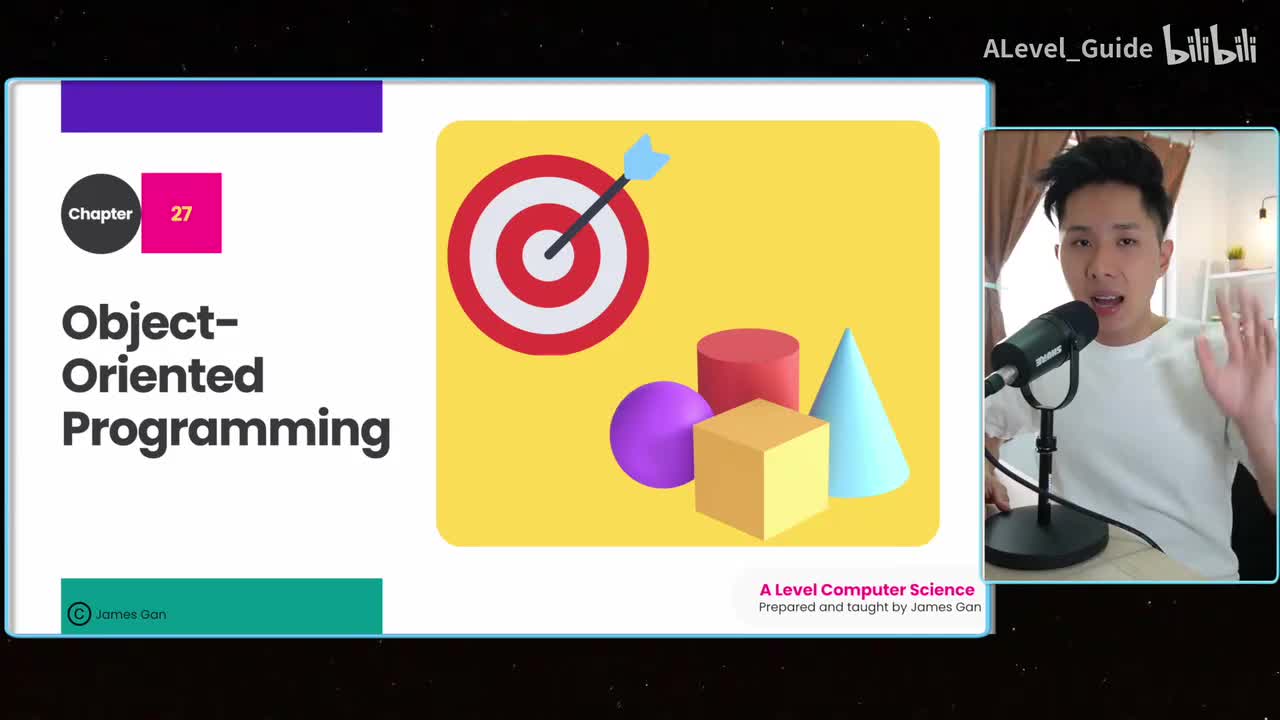 ALevel_Guide bilibili

Chapter 27

Object-Oriented Programming

© James Gan

A Level Computer Science
Prepared and taught by James Gan